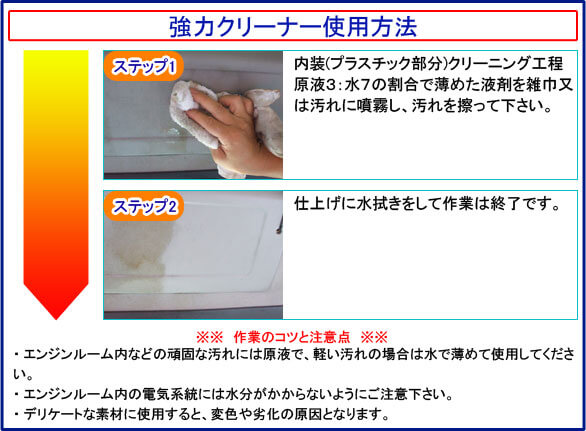 強力クリーナー使用方法

ステップ1

内装(プラスチック部分)クリーニング工程
原液3：水7の割合で薄めた液剤を雑巾又は汚れに噴霧し、汚れを擦って下さい。

ステップ2

仕上げに水拭きをして作業は終了です。

※※　作業のコツと注意点　※※

・エンジンルーム内などの頑固な汚れには原液で、軽い汚れの場合は水で薄めて使用してください。

・エンジンルーム内の電気系統には水分がかからないようにご注意下さい。

・デリケートな素材に使用すると、変色や劣化の原因となります。